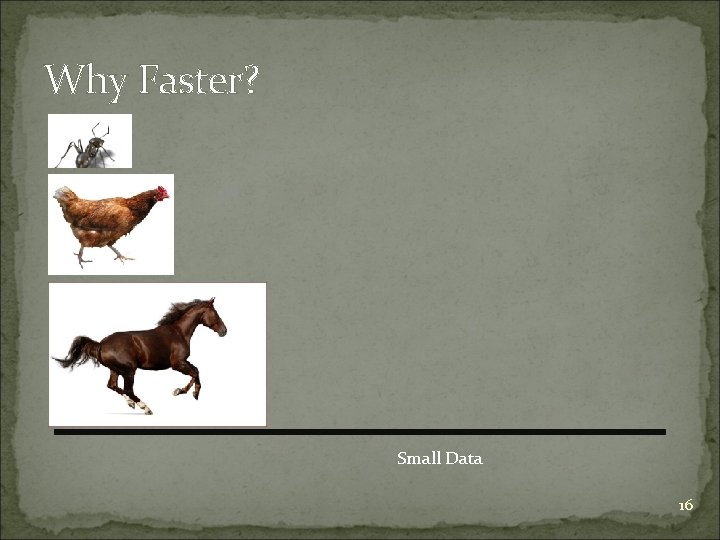 Why Faster?

Small Data

16